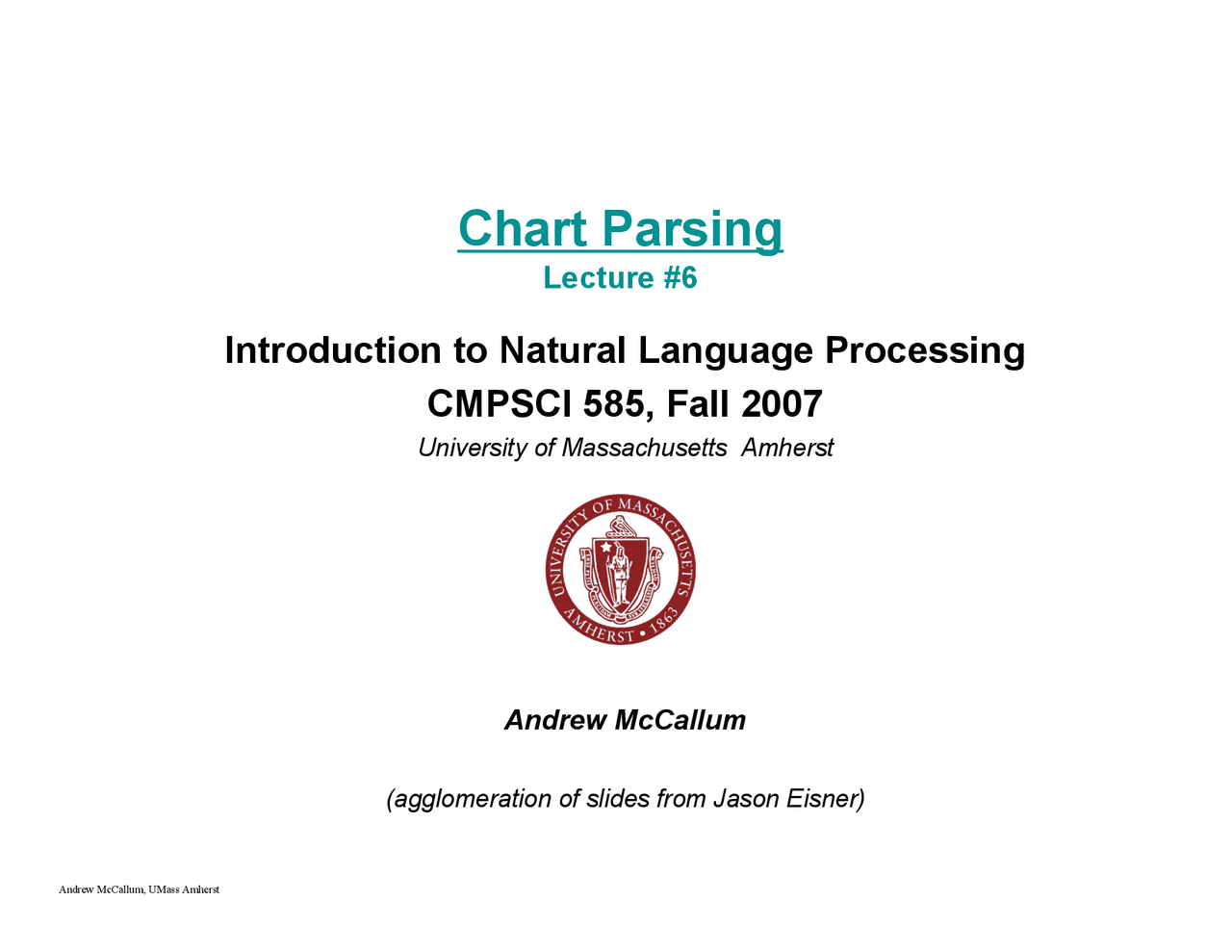 Chart Parsing
Lecture #6

Introduction to Natural Language Processing
CMPSCI 585, Fall 2007
University of Massachusetts Amherst

UNIVERSITY OF MASSACHUSETTS
AMHERST • 1863

Andrew McCallum

(agglomeration of slides from Jason Eisner)

Andrew McCallum, UMass Amherst